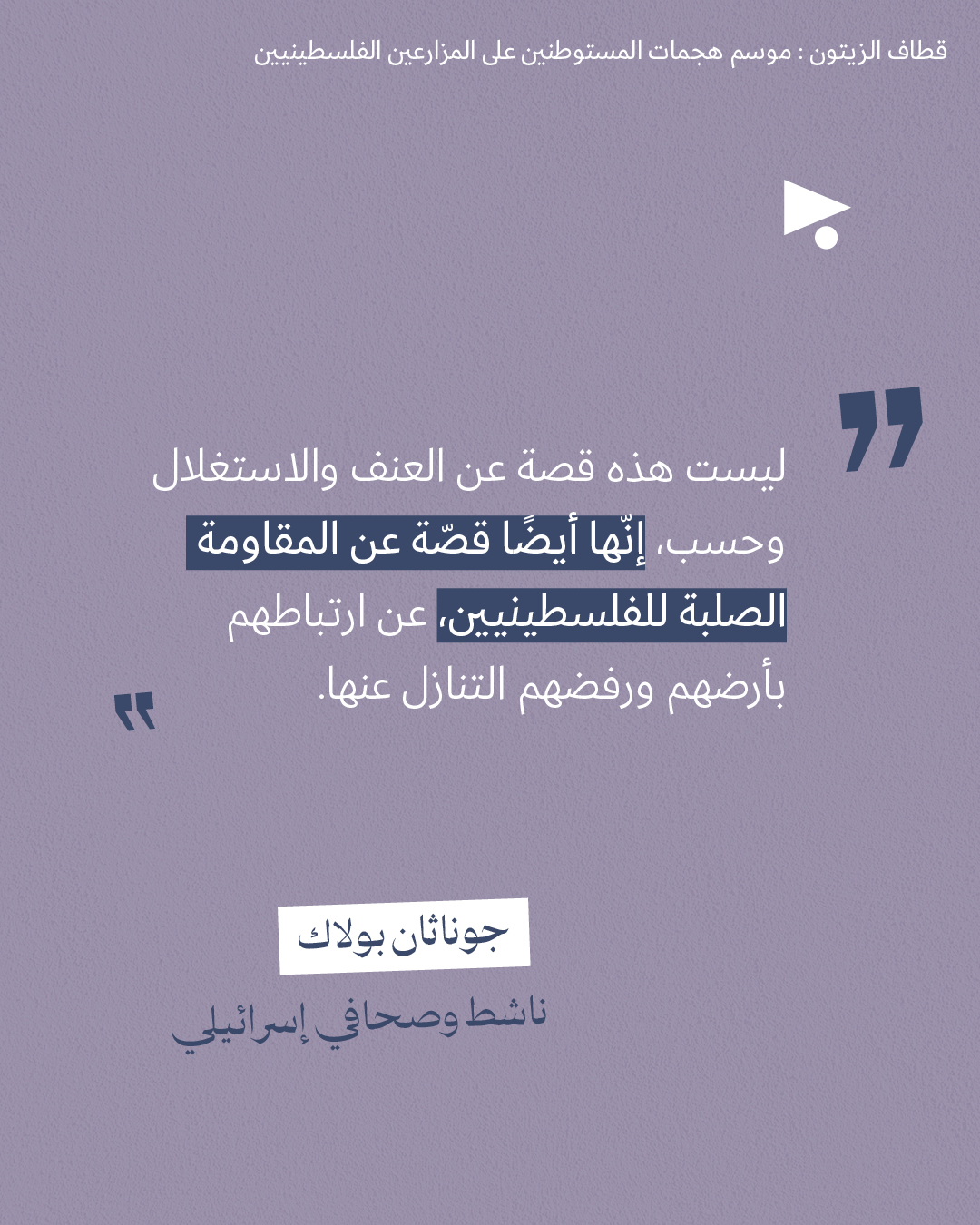 قطاف الزيتون : موسم هجمات المستوطنين على المزارعين الفلسطينيين

ليست هذه قصة عن العنف والاستغلال وحسب، إنّها أيضًا قصّة عن المقاومة الصلبة للفلسطينيين، عن ارتباطهم بأرضهم ورفضهم التنازل عنها.

جوناثان بولاك
ناشط وصحافي إسرائيلي